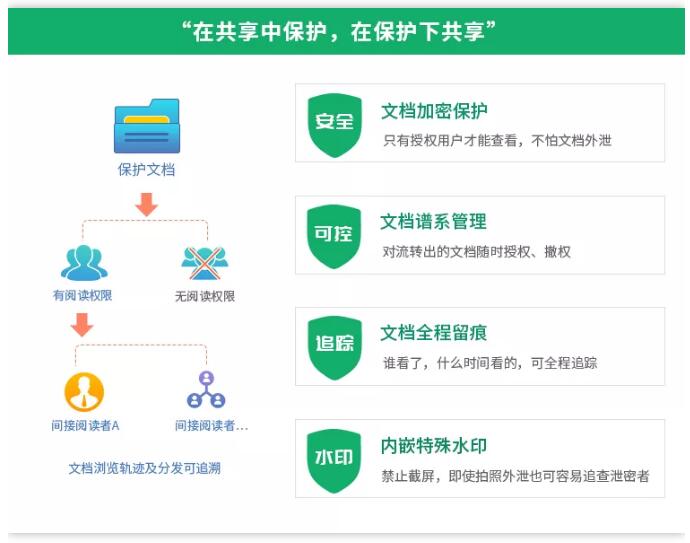 “在共享中保护，在保护下共享”

保护文档

有阅读权限

无阅读权限

间接阅读者A

间接阅读者...

文档浏览轨迹及分发可追溯

安全
文档加密保护
只有授权用户才能查看，不怕文档外泄

可控
文档谱系管理
对流转出的文档随时授权、撤权

追踪
文档全程留痕
谁看了，什么时间看的，可全程追踪

水印
内嵌特殊水印
禁止截屏，即使拍照外泄也可容易追查泄密者